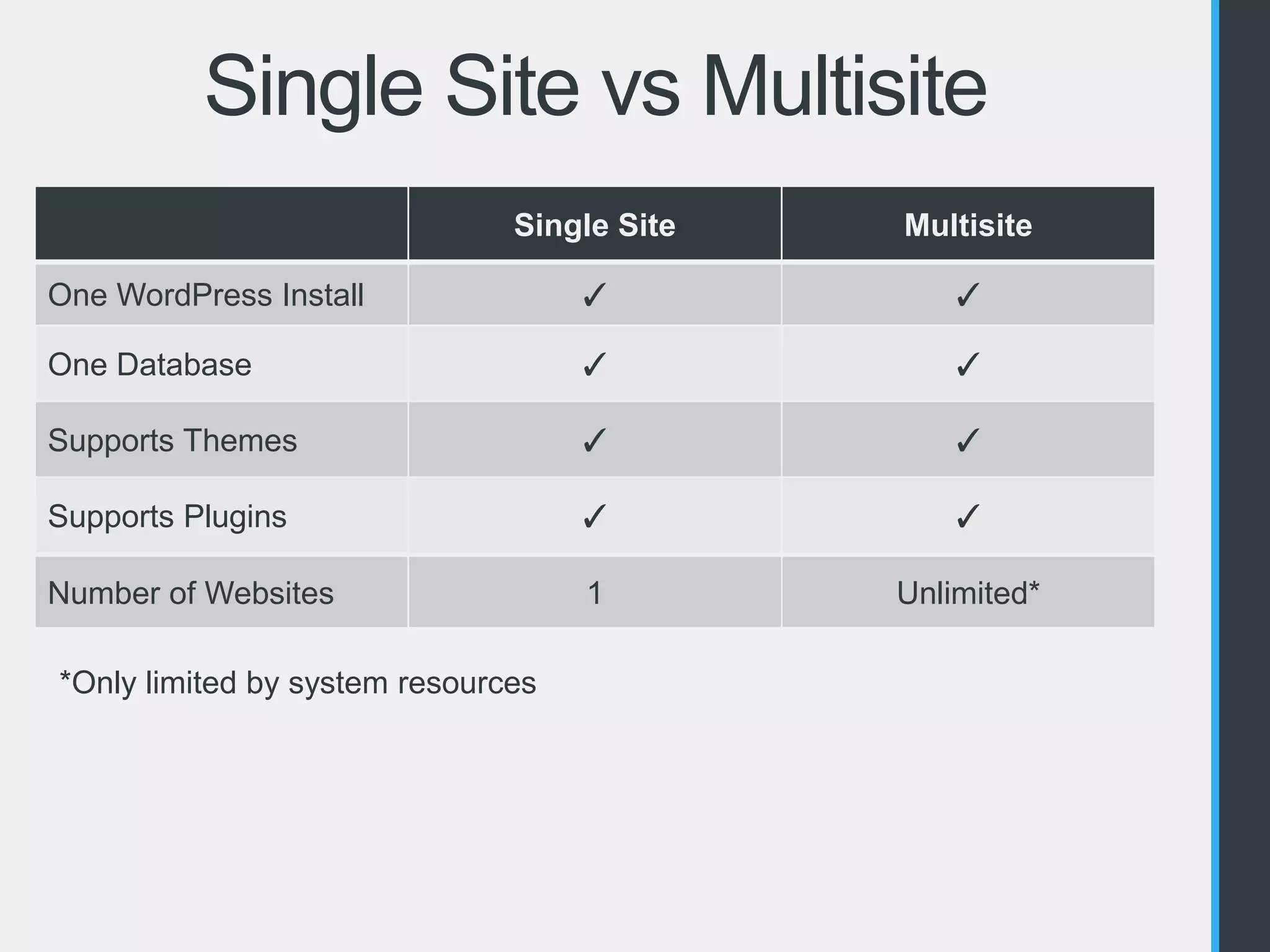 Single Site vs Multisite

| | Single Site | Multisite |
|---|---|---|
| One WordPress Install | ✓ | ✓ |
| One Database | ✓ | ✓ |
| Supports Themes | ✓ | ✓ |
| Supports Plugins | ✓ | ✓ |
| Number of Websites | 1 | Unlimited* |

*Only limited by system resources